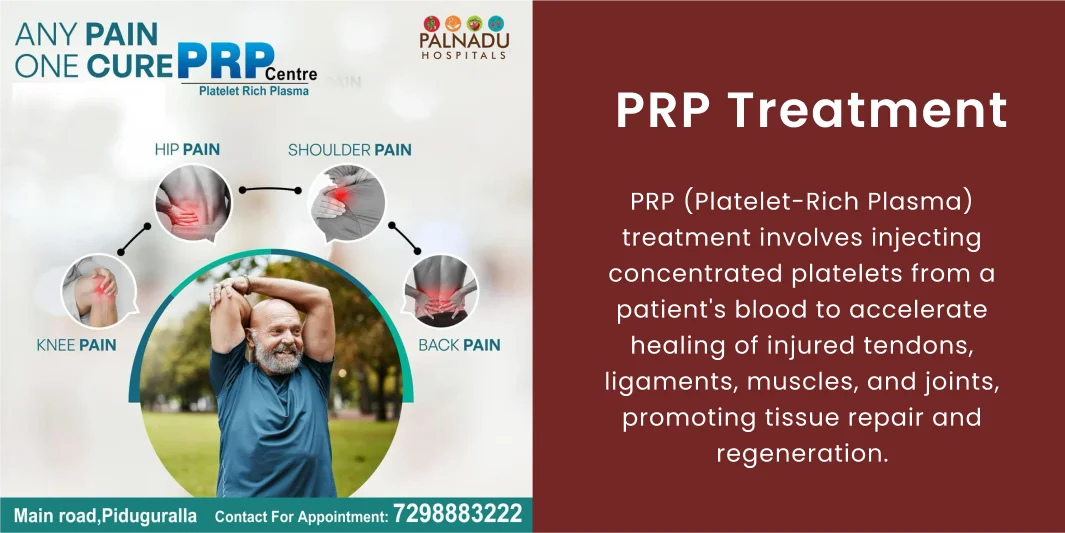 ANY PAIN
ONE CURE PRP Centre
Platelet Rich Plasma

PALNADU
HOSPITALS

HIP PAIN
SHOULDER PAIN
KNEE PAIN
BACK PAIN

Main road,Piduguralla Contact For Appointment: 7298883222

PRP Treatment

PRP (Platelet-Rich Plasma) treatment involves injecting concentrated platelets from a patient's blood to accelerate healing of injured tendons, ligaments, muscles, and joints, promoting tissue repair and regeneration.